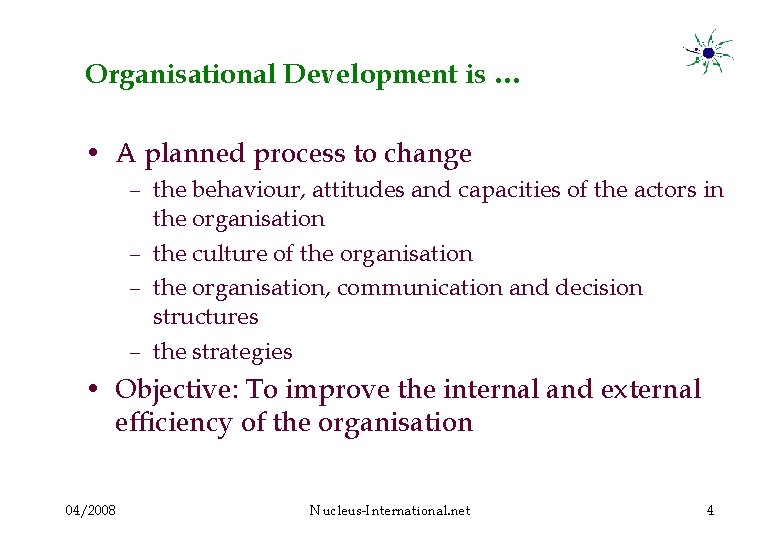 Organisational Development is …

• A planned process to change
– the behaviour, attitudes and capacities of the actors in the organisation
– the culture of the organisation
– the organisation, communication and decision structures
– the strategies

• Objective: To improve the internal and external efficiency of the organisation

04/2008

Nucleus-International.net

4